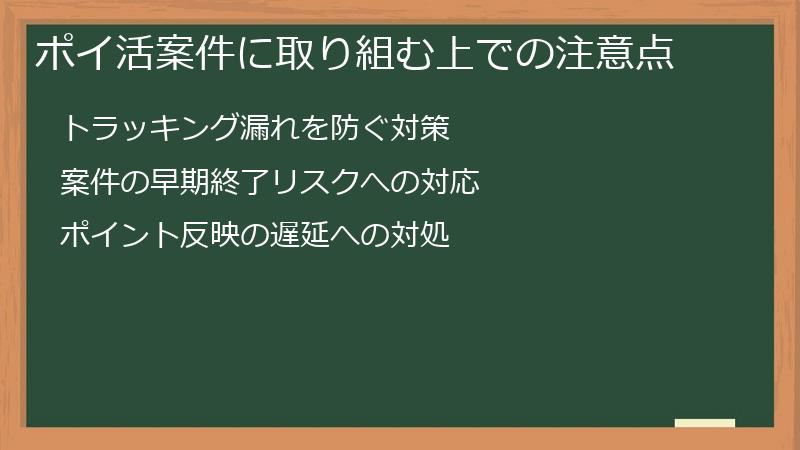 ポイ活案件に取り組む上での注意点

トラッキング漏れを防ぐ対策

案件の早期終了リスクへの対応

ポイント反映の遅延への対処